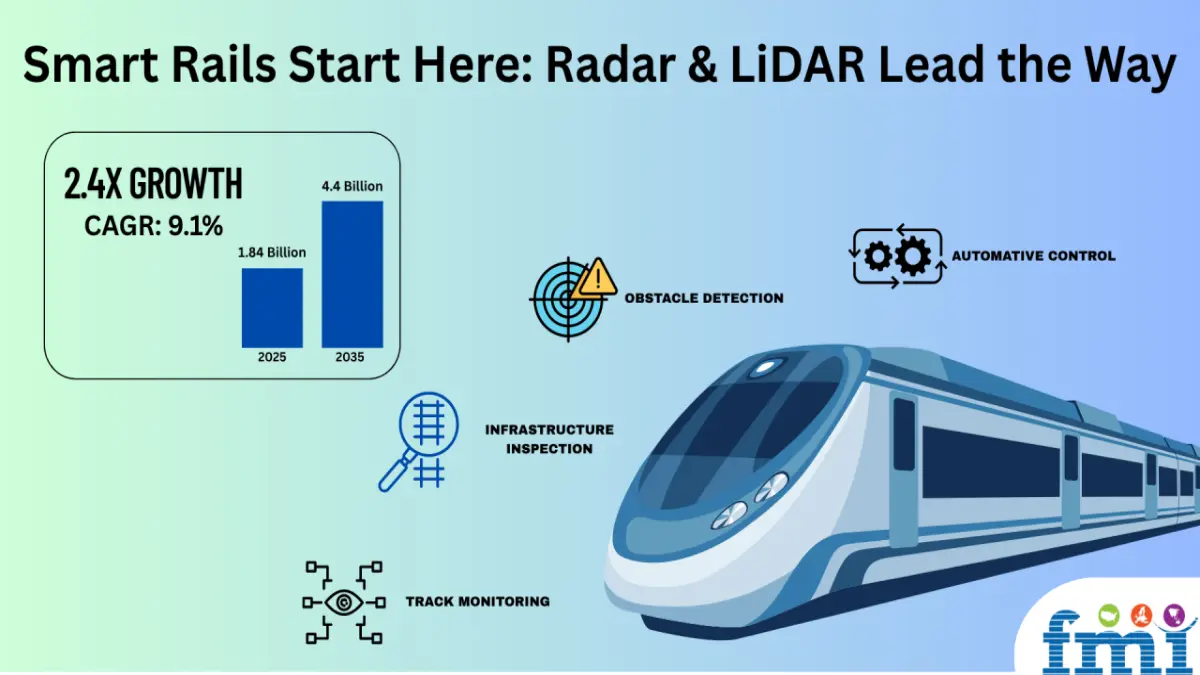 Smart Rails Start Here: Radar & LiDAR Lead the Way

2.4X GROWTH
CAGR: 9.1%

1.84 Billion
4.4 Billion
2025
2035

OBSTACLE DETECTION

AUTOMATIVE CONTROL

INFRASTRUCTURE INSPECTION

TRACK MONITORING

fmi